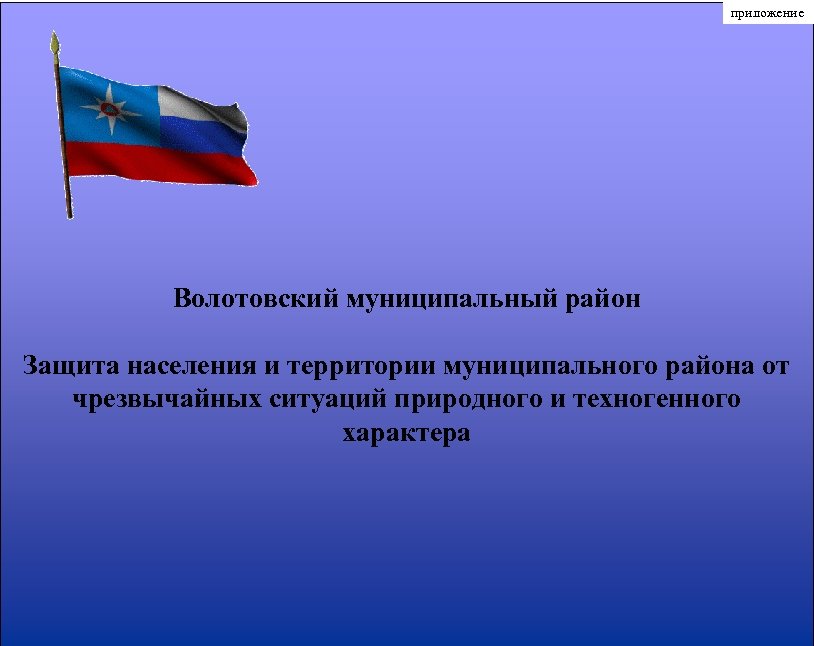 приложение

Волотовский муниципальный район

Защита населения и территории муниципального района от чрезвычайных ситуаций природного и техногенного характера